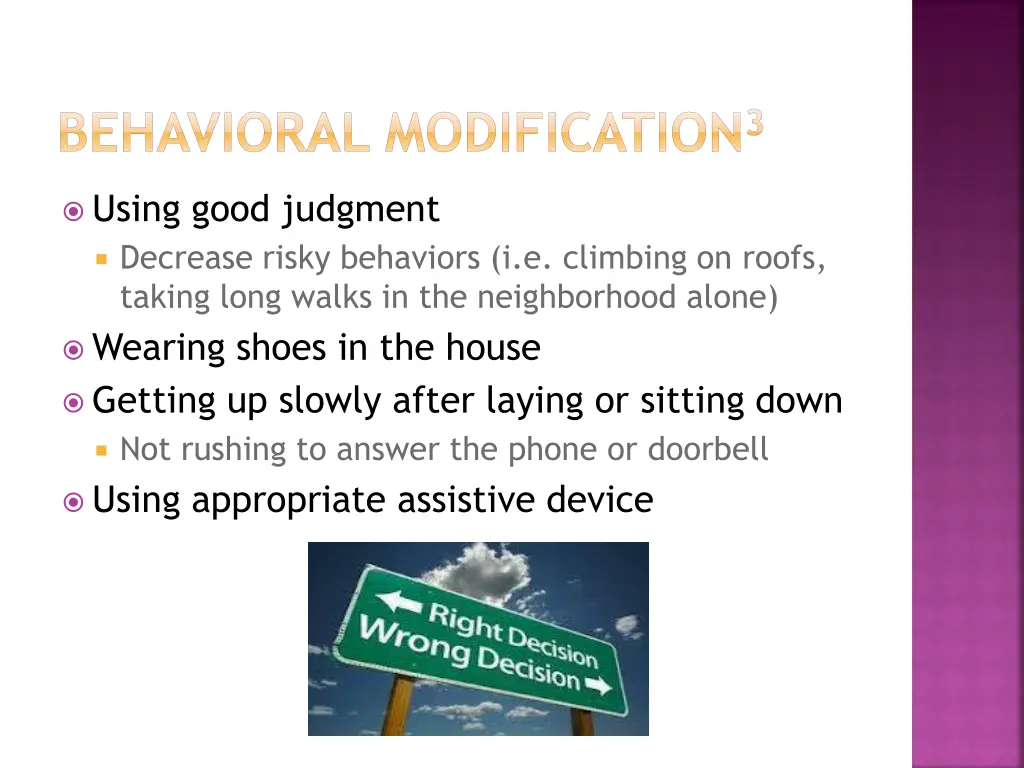 BEHAVIORAL MODIFICATION$^3$

Using good judgment

Decrease risky behaviors (i.e. climbing on roofs, taking long walks in the neighborhood alone)

Wearing shoes in the house

Getting up slowly after laying or sitting down

Not rushing to answer the phone or doorbell

Using appropriate assistive device

← Right Decision
Wrong Decision →